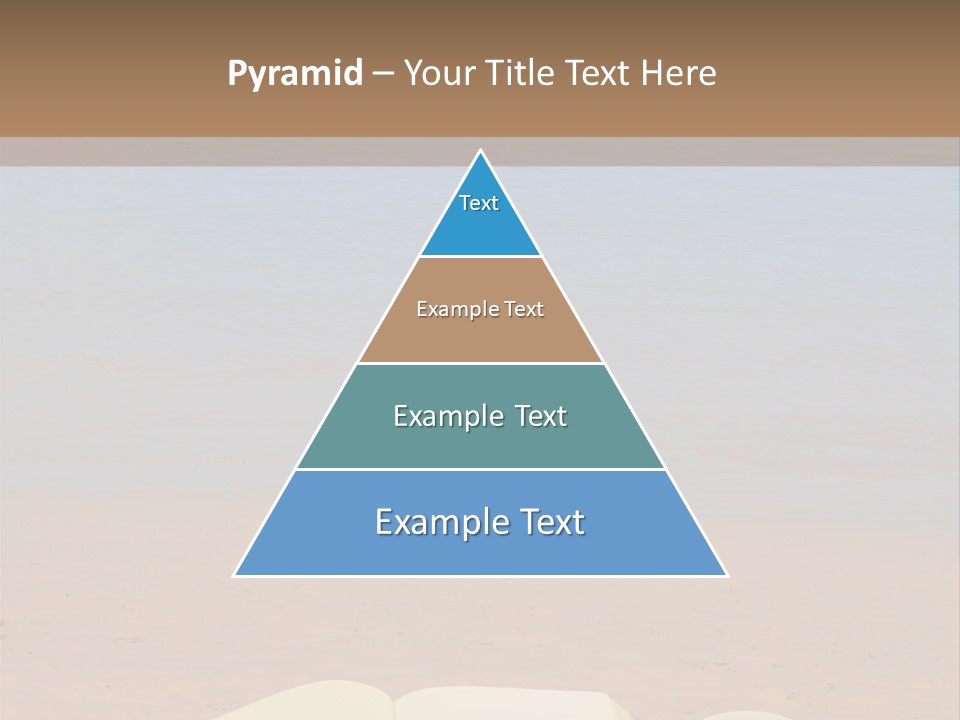 Pyramid – Your Title Text Here

Text

Example Text

Example Text

Example Text